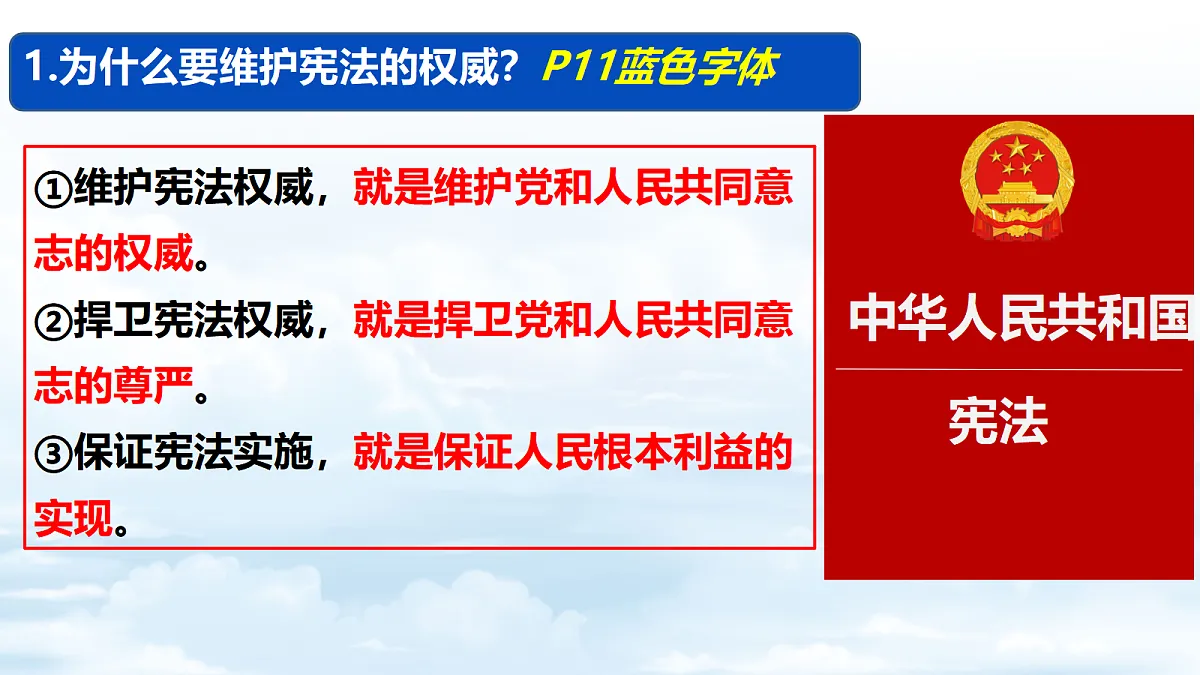 1.为什么要维护宪法的权威？P11蓝色字体

①维护宪法权威，就是维护党和人民共同意志的权威。
②捍卫宪法权威，就是捍卫党和人民共同意志的尊严。
③保证宪法实施，就是保证人民根本利益的实现。

中华人民共和国

宪法